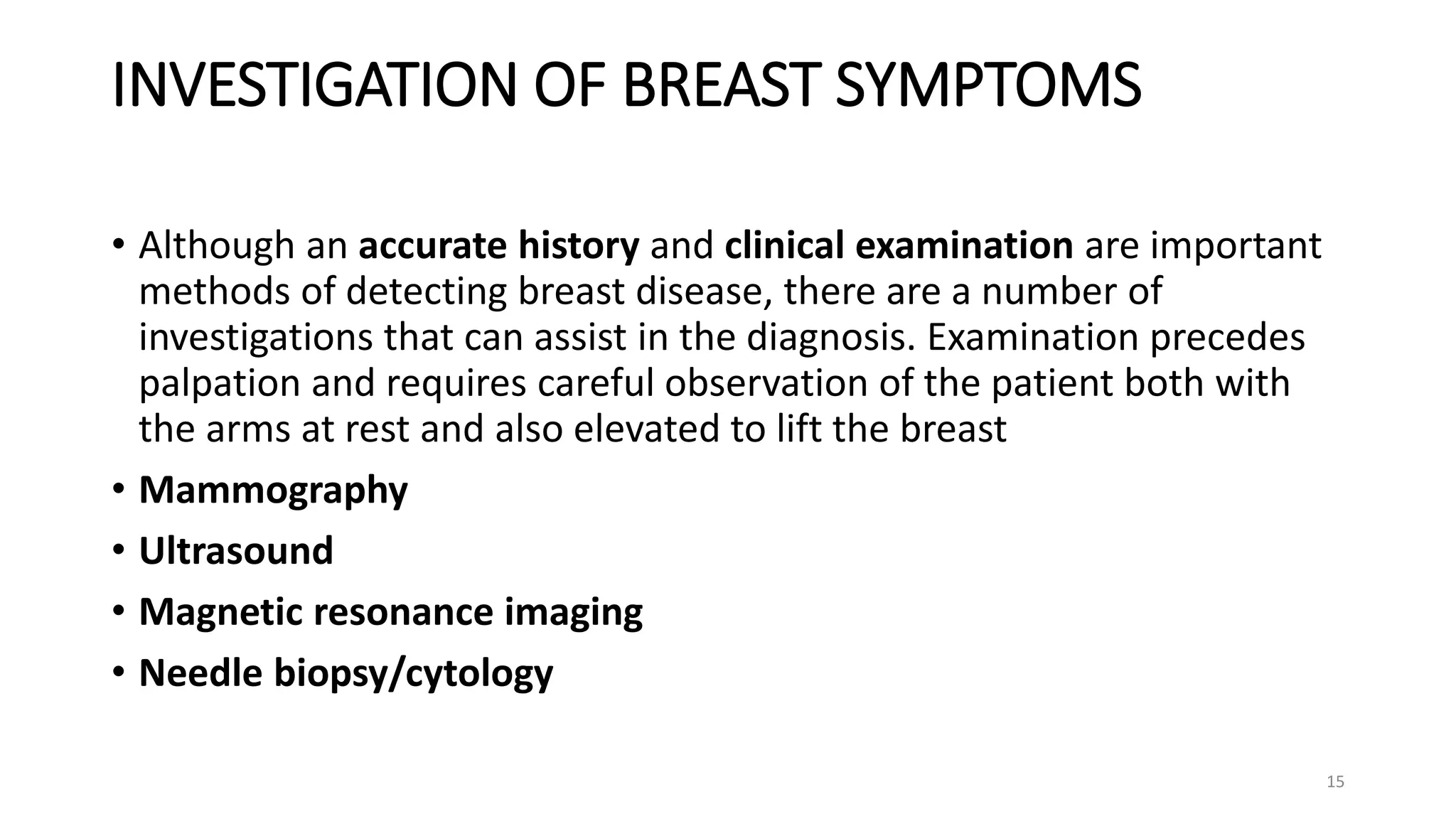 INVESTIGATION OF BREAST SYMPTOMS

• Although an accurate history and clinical examination are important methods of detecting breast disease, there are a number of investigations that can assist in the diagnosis. Examination precedes palpation and requires careful observation of the patient both with the arms at rest and also elevated to lift the breast

• Mammography

• Ultrasound

• Magnetic resonance imaging

• Needle biopsy/cytology

15